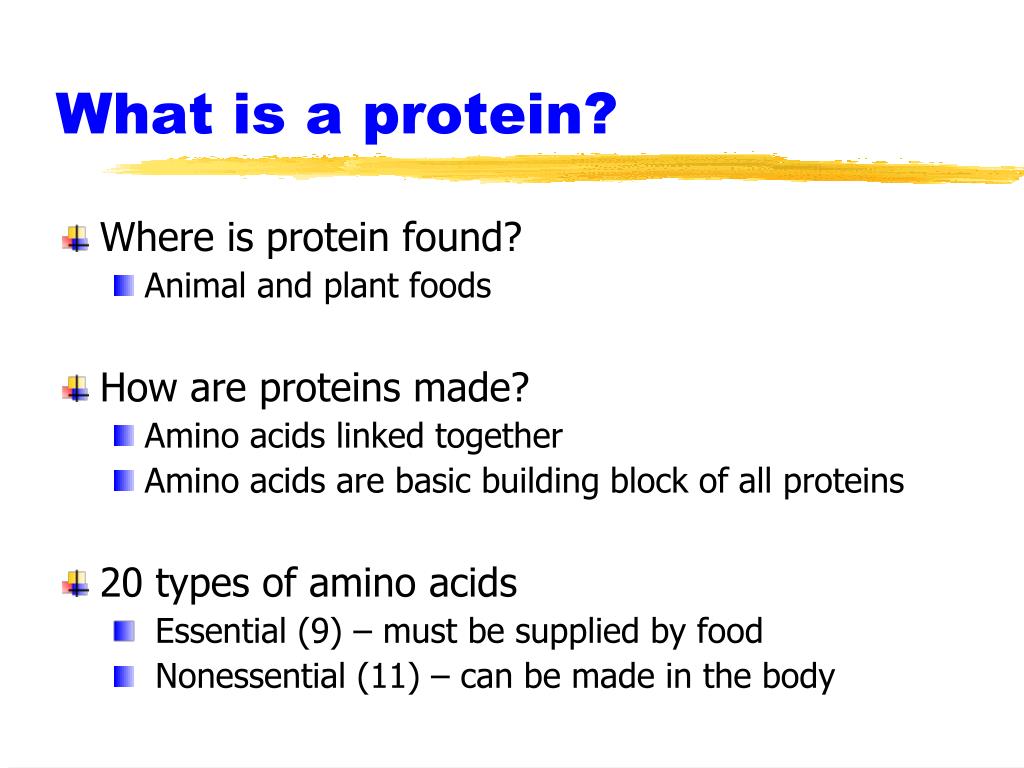 What is a protein?

Where is protein found?

Animal and plant foods

How are proteins made?

Amino acids linked together

Amino acids are basic building block of all proteins

20 types of amino acids

Essential (9) – must be supplied by food

Nonessential (11) – can be made in the body